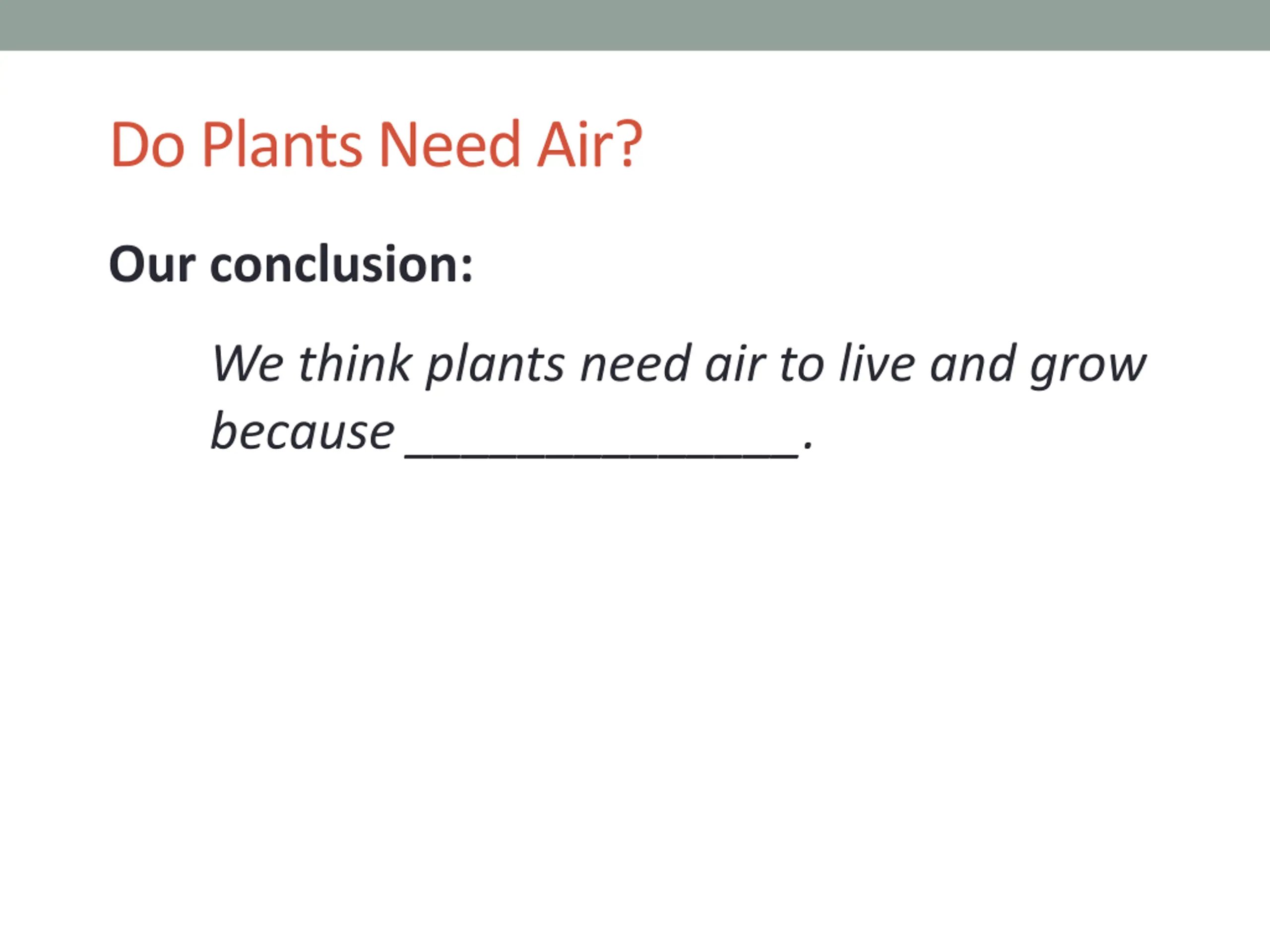 Do Plants Need Air?

Our conclusion:

We think plants need air to live and grow because ________________.